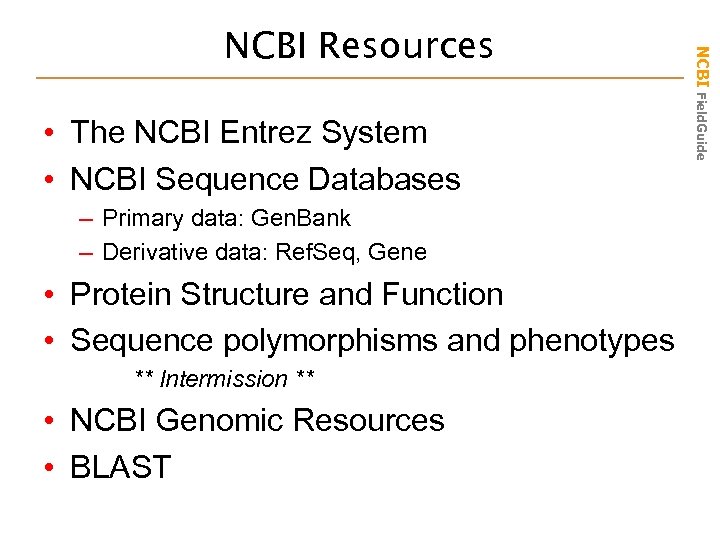 NCBI Resources

NCBI FieldGuide

• The NCBI Entrez System
• NCBI Sequence Databases
– Primary data: GenBank
– Derivative data: RefSeq, Gene
• Protein Structure and Function
• Sequence polymorphisms and phenotypes

** Intermission **

• NCBI Genomic Resources
• BLAST